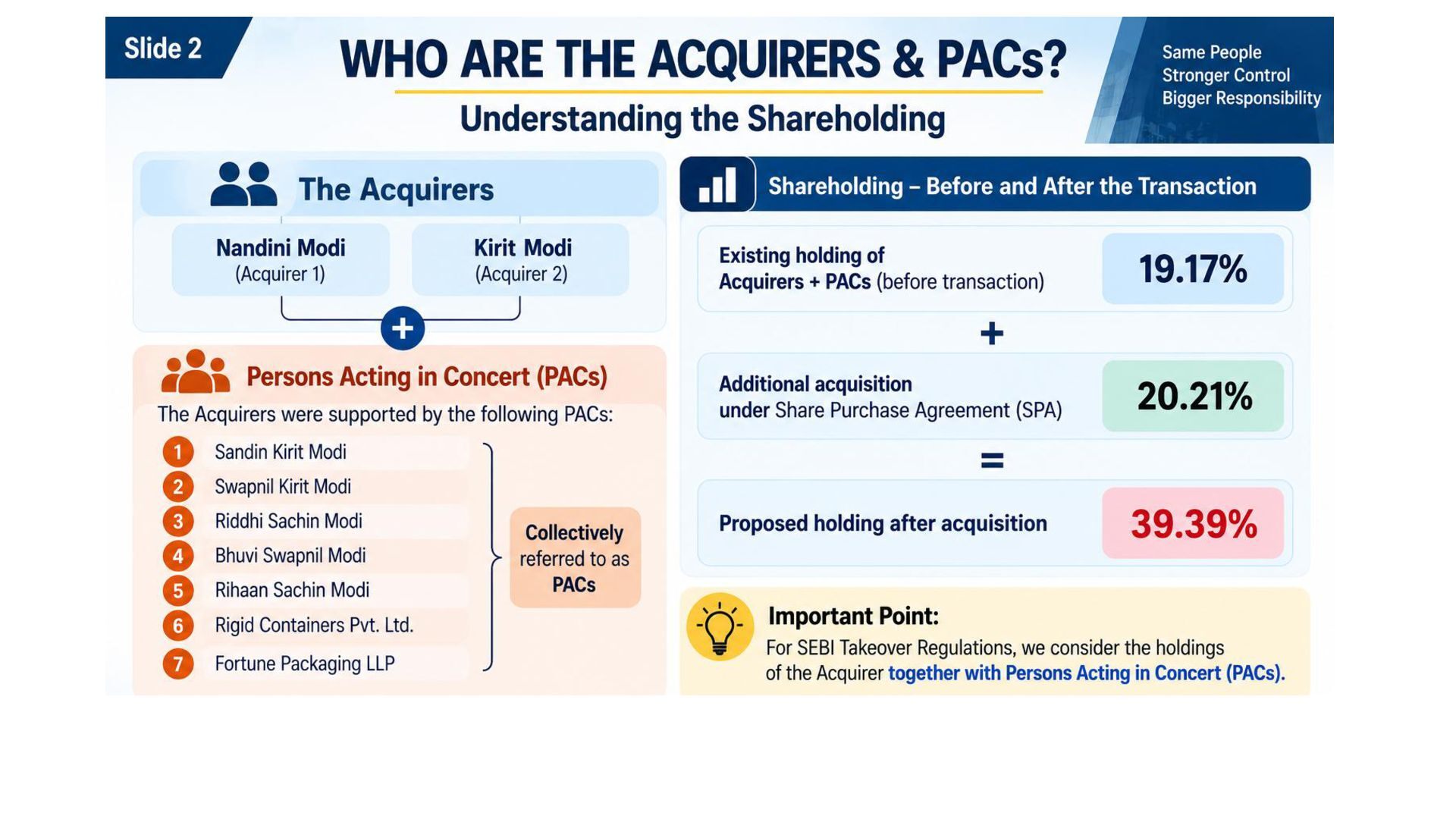 Slide 2

WHO ARE THE ACQUIRERS & PACs?

Understanding the Shareholding

Same People
Stronger Control
Bigger Responsibility

The Acquirers

Nandini Modi
(Acquirer 1)

Kirit Modi
(Acquirer 2)

+

Persons Acting in Concert (PACs)

The Acquirers were supported by the following PACs:

1 Sandin Kirit Modi
2 Swapnil Kirit Modi
3 Riddhi Sachin Modi
4 Bhuvi Swapnil Modi
5 Rihaan Sachin Modi
6 Rigid Containers Pvt. Ltd.
7 Fortune Packaging LLP

Collectively referred to as PACs

Shareholding – Before and After the Transaction

Existing holding of Acquirers + PACs (before transaction)
19.17%

+

Additional acquisition under Share Purchase Agreement (SPA)
20.21%

=

Proposed holding after acquisition
39.39%

Important Point:
For SEBI Takeover Regulations, we consider the holdings of the Acquirer together with Persons Acting in Concert (PACs).